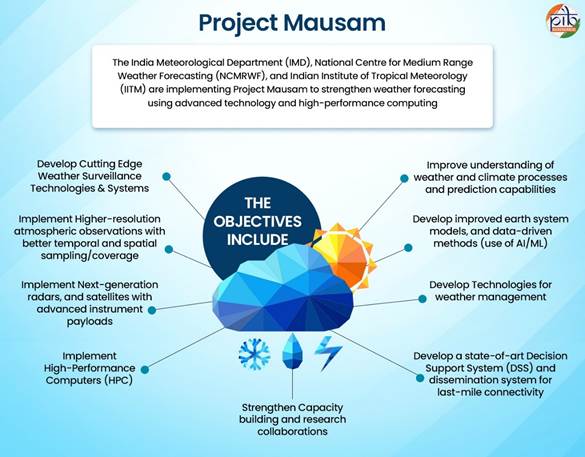 Project Mausam

pib

The India Meteorological Department (IMD), National Centre for Medium Range Weather Forecasting (NCMRWF), and Indian Institute of Tropical Meteorology (IITM) are implementing Project Mausam to strengthen weather forecasting using advanced technology and high-performance computing

THE OBJECTIVES INCLUDE

Develop Cutting Edge Weather Surveillance Technologies & Systems

Implement Higher-resolution atmospheric observations with better temporal and spatial sampling/coverage

Implement Next-generation radars, and satellites with advanced instrument payloads

Implement High-Performance Computers (HPC)

Strengthen Capacity building and research collaborations

Improve understanding of weather and climate processes and prediction capabilities

Develop improved earth system models, and data-driven methods (use of AI/ML)

Develop Technologies for weather management

Develop a state-of-art Decision Support System (DSS) and dissemination system for last-mile connectivity